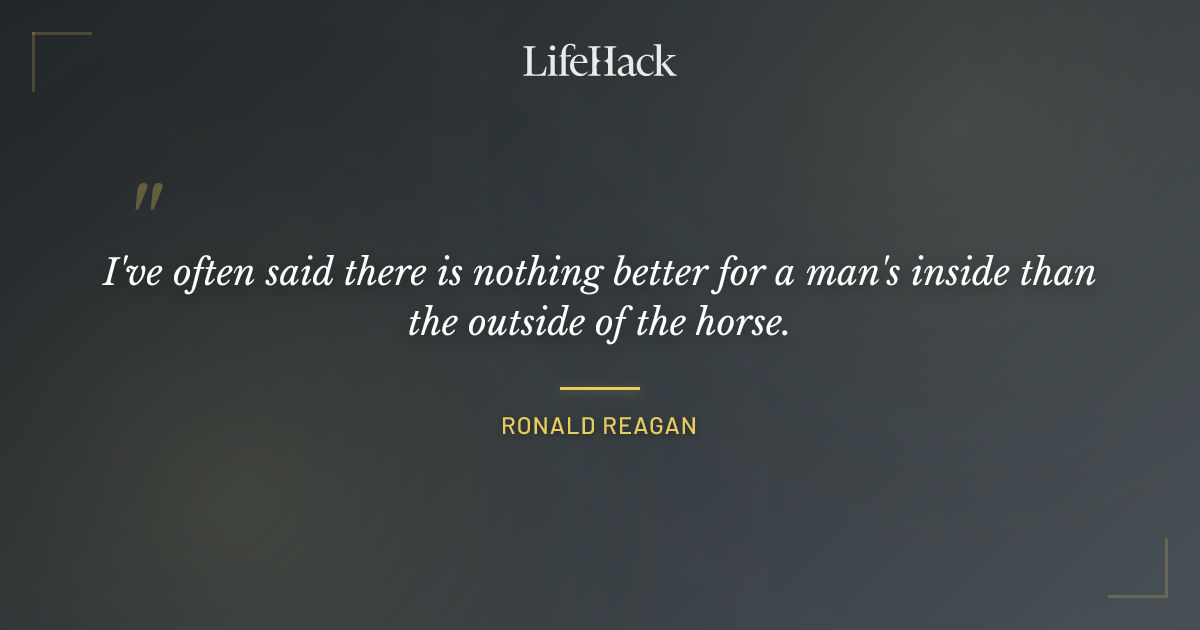 LifeHack

"

I've often said there is nothing better for a man's inside than the outside of the horse.

RONALD REAGAN